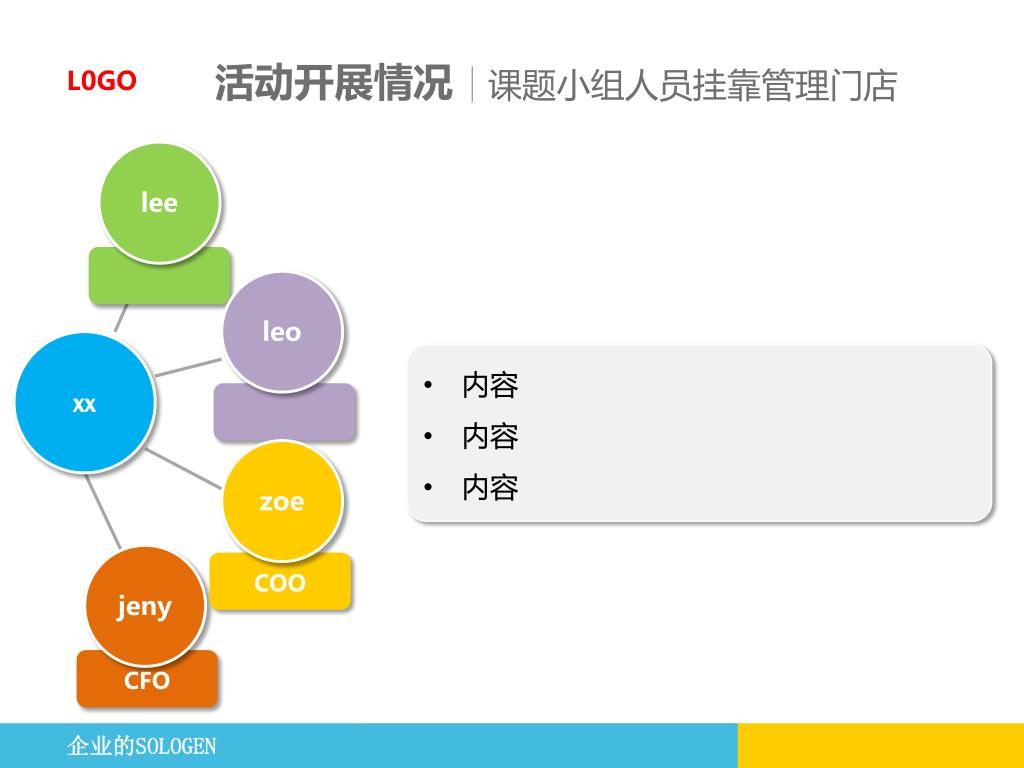 L0GO

活动开展情况 | 课题小组人员挂靠管理门店

lee

leo

xx

zoe

COO

jeny

CFO

• 内容
• 内容
• 内容

企业的SOLOGEN